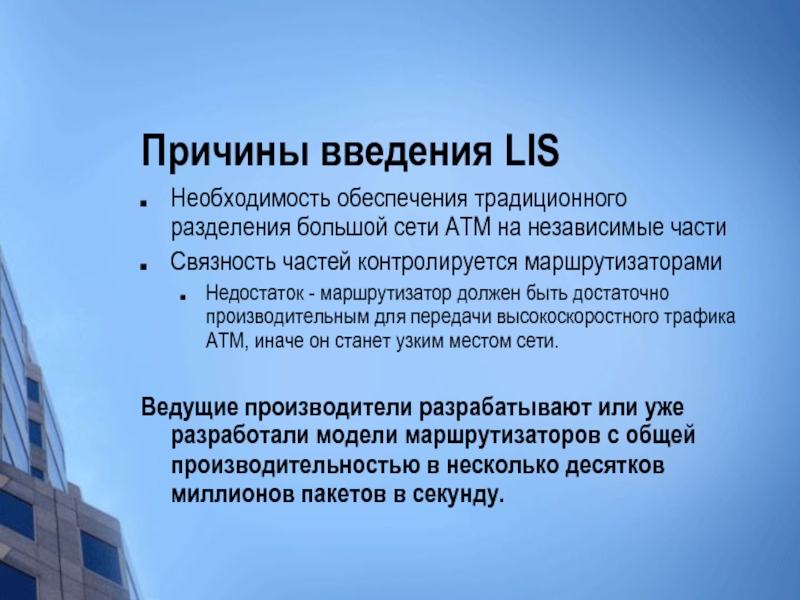 Причины введения LIS

- Необходимость обеспечения традиционного разделения большой сети ATM на независимые части
- Связность частей контролируется маршрутизаторами
  - Недостаток - маршрутизатор должен быть достаточно производительным для передачи высокоскоростного трафика ATM, иначе он станет узким местом сети.

Ведущие производители разрабатывают или уже разработали модели маршрутизаторов с общей производительностью в несколько десятков миллионов пакетов в секунду.